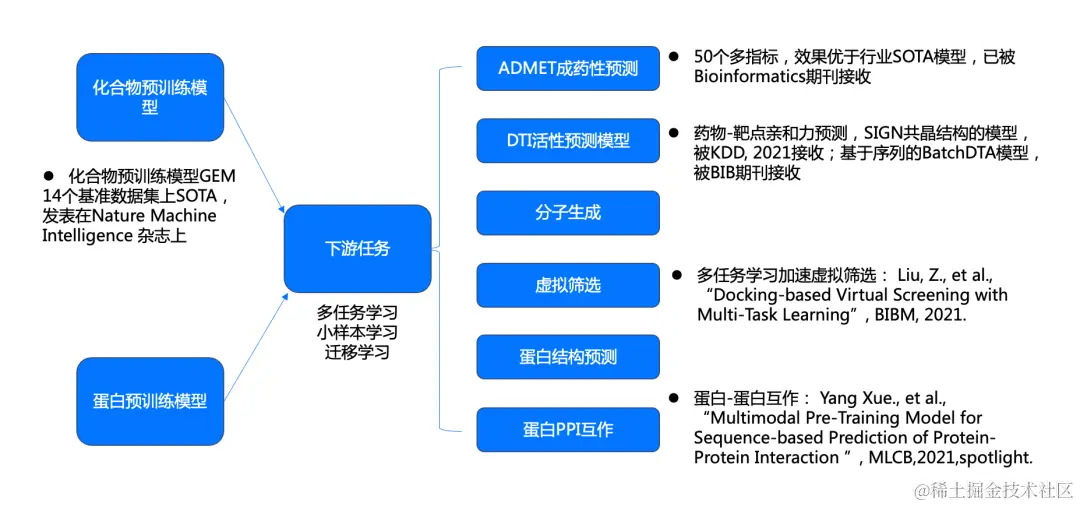 化合物预训练模型

● 化合物预训练模型GEM 14个基准数据集上SOTA，发表在Nature Machine Intelligence 杂志上

蛋白预训练模型

下游任务

多任务学习
小样本学习
迁移学习

ADMET成药性预测

● 50个多指标，效果优于行业SOTA模型，已被Bioinformatics期刊接收

DTI活性预测模型

● 药物-靶点亲和力预测，SIGN共晶结构的模型，被KDD, 2021接收；基于序列的BatchDTA模型，被BIB期刊接收

分子生成

虚拟筛选

● 多任务学习加速虚拟筛选： Liu, Z., et al., “Docking-based Virtual Screening with Multi-Task Learning”, BIBM, 2021.

蛋白结构预测

蛋白PPI互作

● 蛋白-蛋白互作： Yang Xue., et al., “Multimodal Pre-Training Model for Sequence-based Prediction of Protein-Protein Interaction ”, MLCB,2021,spotlight.

@稀土掘金技术社区